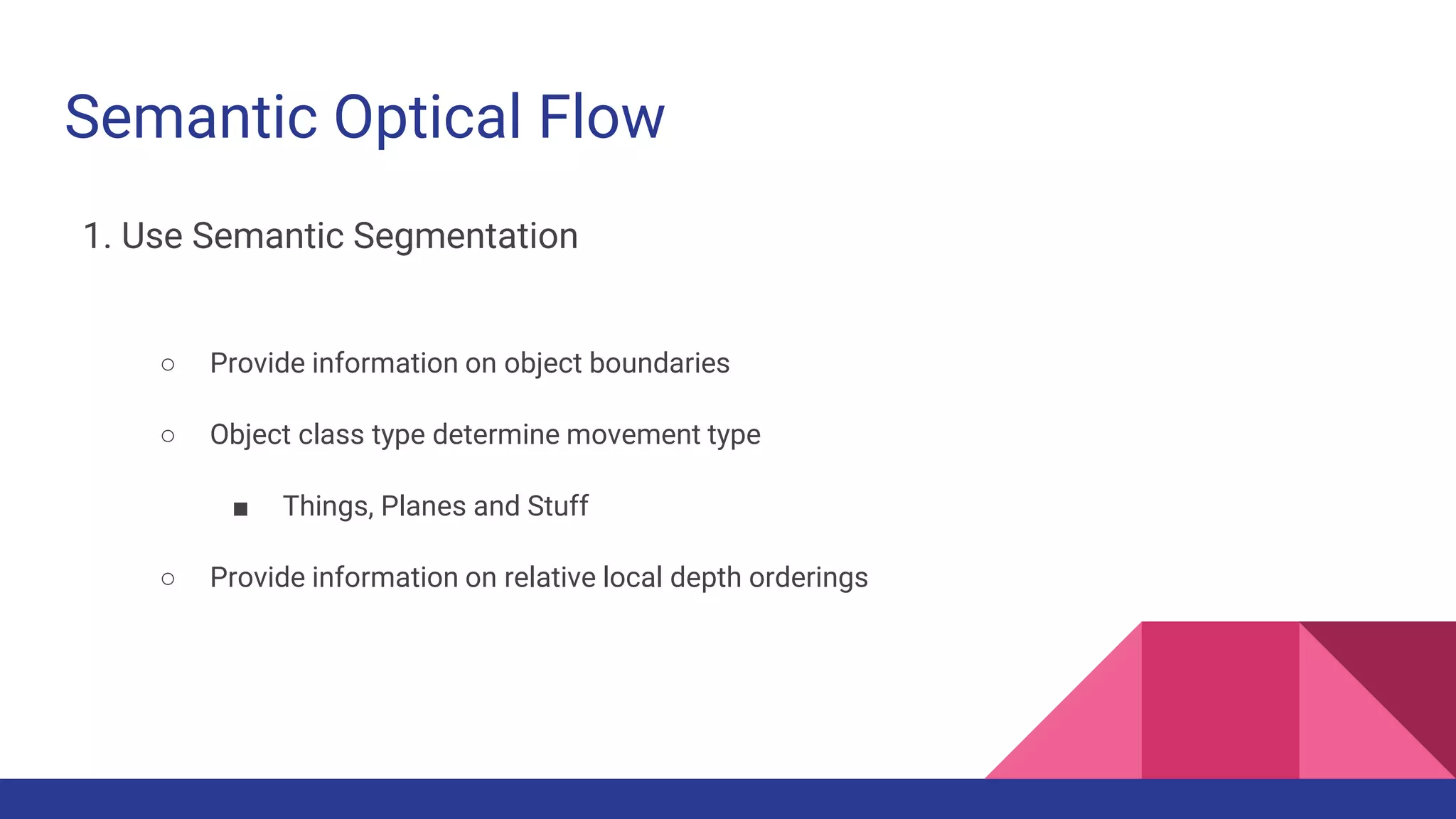 Semantic Optical Flow

1. Use Semantic Segmentation

○ Provide information on object boundaries

○ Object class type determine movement type

■ Things, Planes and Stuff

○ Provide information on relative local depth orderings